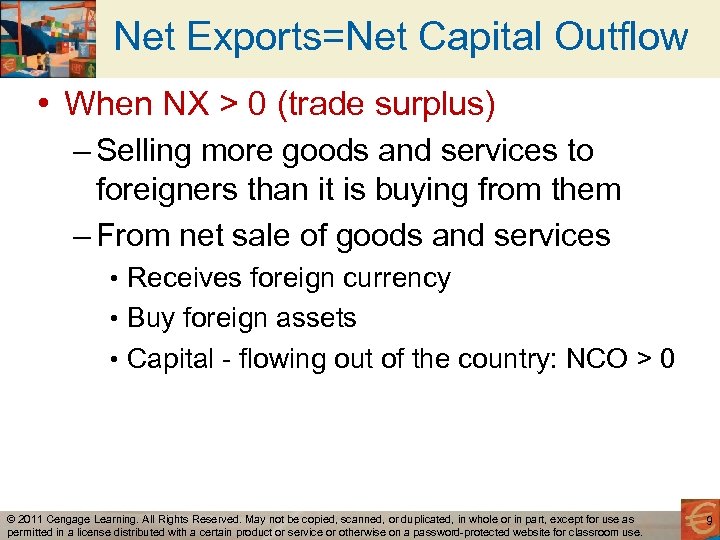 Net Exports=Net Capital Outflow

• When NX > 0 (trade surplus)

– Selling more goods and services to foreigners than it is buying from them

– From net sale of goods and services

• Receives foreign currency

• Buy foreign assets

• Capital - flowing out of the country: NCO > 0

© 2011 Cengage Learning. All Rights Reserved. May not be copied, scanned, or duplicated, in whole or in part, except for use as permitted in a license distributed with a certain product or service or otherwise on a password-protected website for classroom use.

9